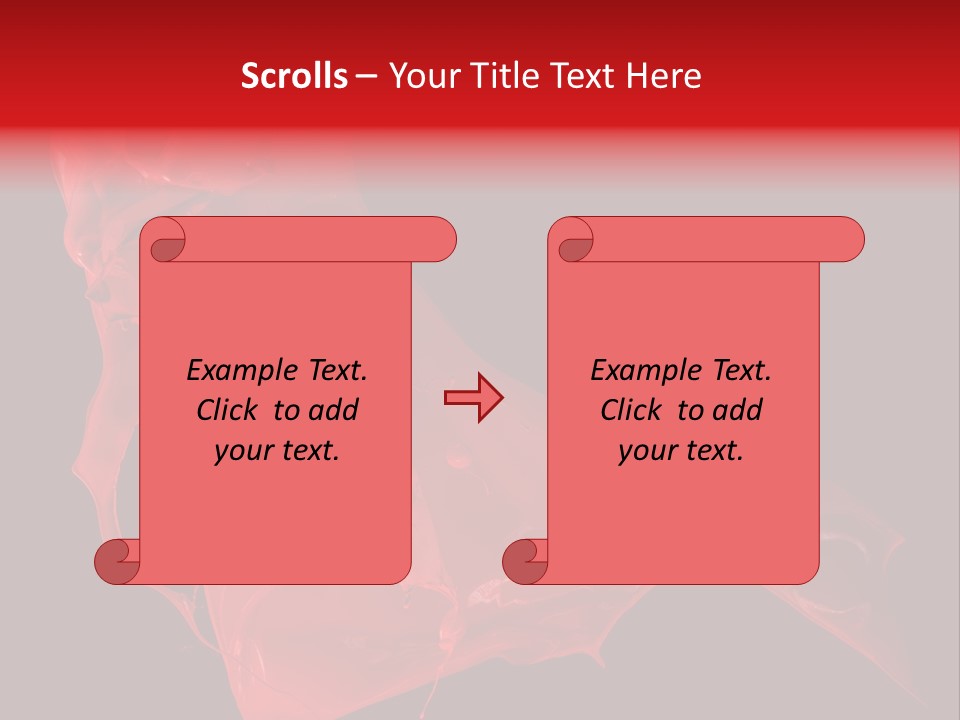 Scrolls – Your Title Text Here

Example Text. Click to add your text.

Example Text. Click to add your text.